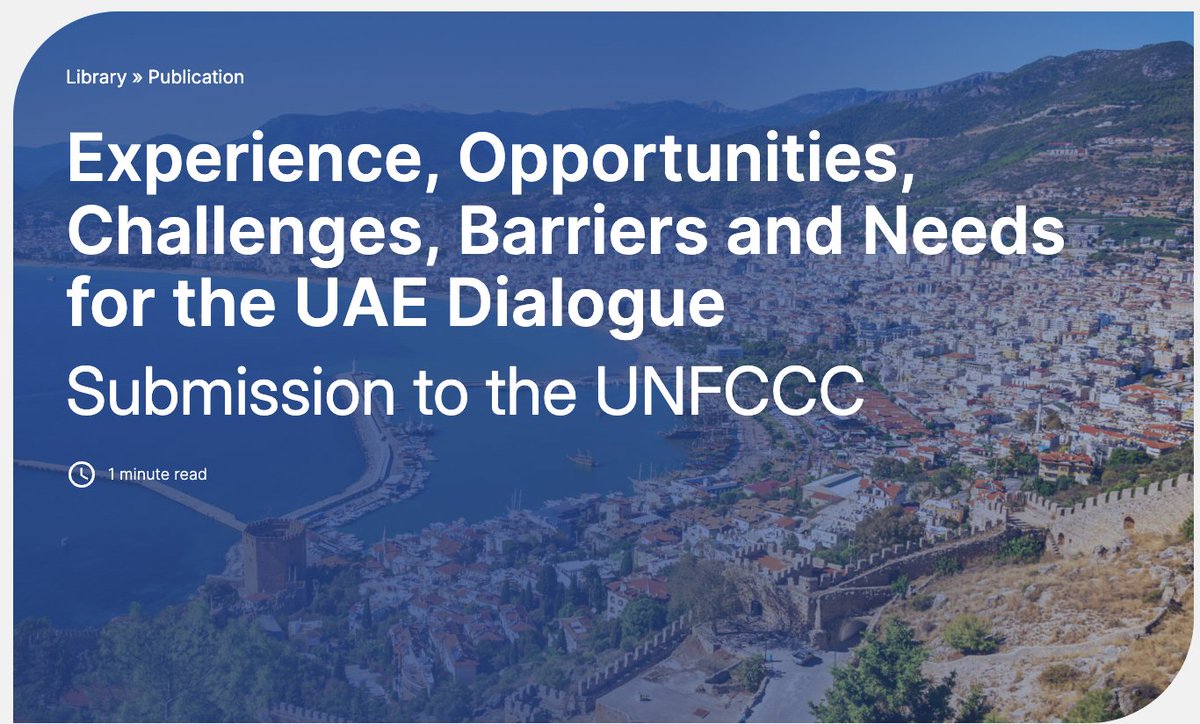 Library » Publication

Experience, Opportunities, Challenges, Barriers and Needs for the UAE Dialogue

Submission to the UNFCCC

1 minute read